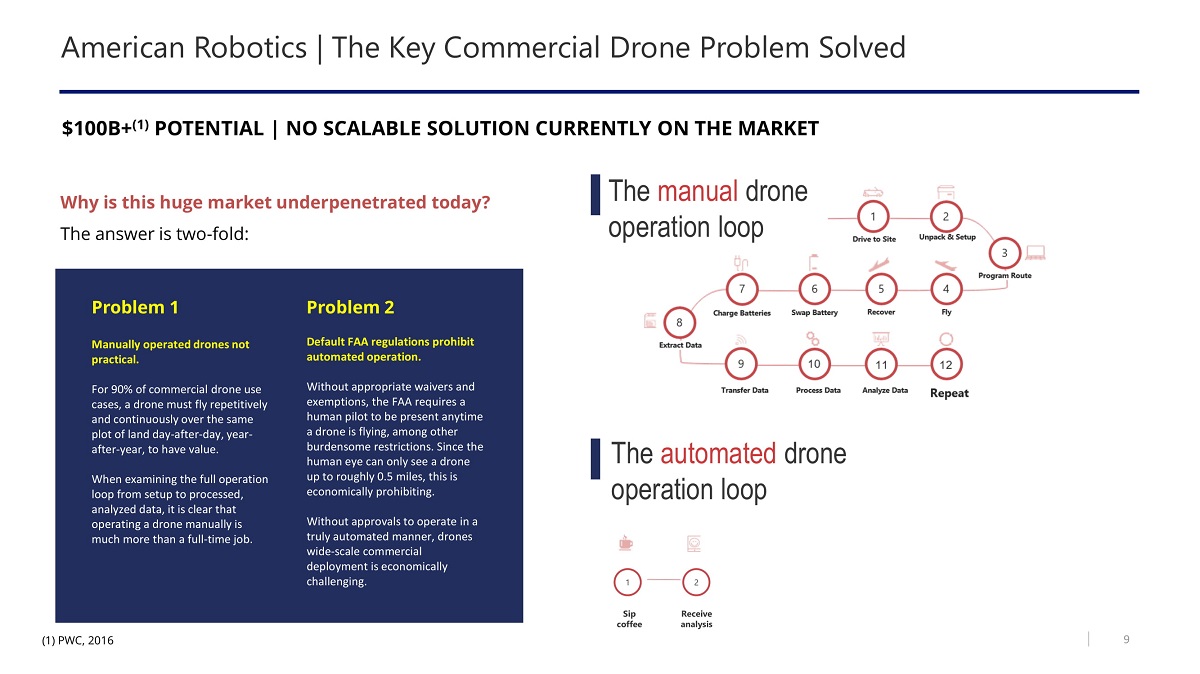 American Robotics | The Key Commercial Drone Problem Solved

$100B+$^{(1)}$ POTENTIAL | NO SCALABLE SOLUTION CURRENTLY ON THE MARKET

Why is this huge market underpenetrated today?

The answer is two-fold:

Problem 1

Manually operated drones not practical.

For 90% of commercial drone use cases, a drone must fly repetitively and continuously over the same plot of land day-after-day, year-after-year, to have value.

When examining the full operation loop from setup to processed, analyzed data, it is clear that operating a drone manually is much more than a full-time job.

Problem 2

Default FAA regulations prohibit automated operation.

Without appropriate waivers and exemptions, the FAA requires a human pilot to be present anytime a drone is flying, among other burdensome restrictions. Since the human eye can only see a drone up to roughly 0.5 miles, this is economically prohibiting.

Without approvals to operate in a truly automated manner, drones wide-scale commercial deployment is economically challenging.

The manual drone operation loop

1 Drive to Site
2 Unpack & Setup
3 Program Route
4 Fly
5 Recover
6 Swap Battery
7 Charge Batteries
8 Extract Data
9 Transfer Data
10 Process Data
11 Analyze Data
12 Repeat

The automated drone operation loop

1 Sip coffee
2 Receive analysis

(1) PWC, 2016

9